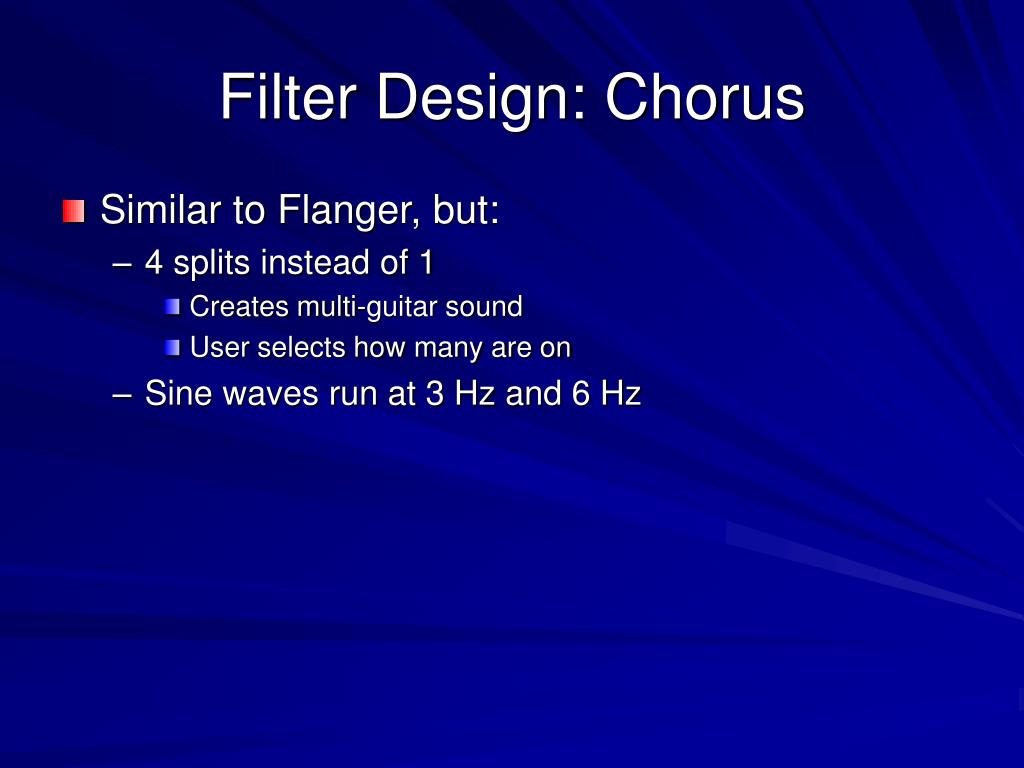 Filter Design: Chorus

Similar to Flanger, but:
– 4 splits instead of 1
Creates multi-guitar sound
User selects how many are on
– Sine waves run at 3 Hz and 6 Hz